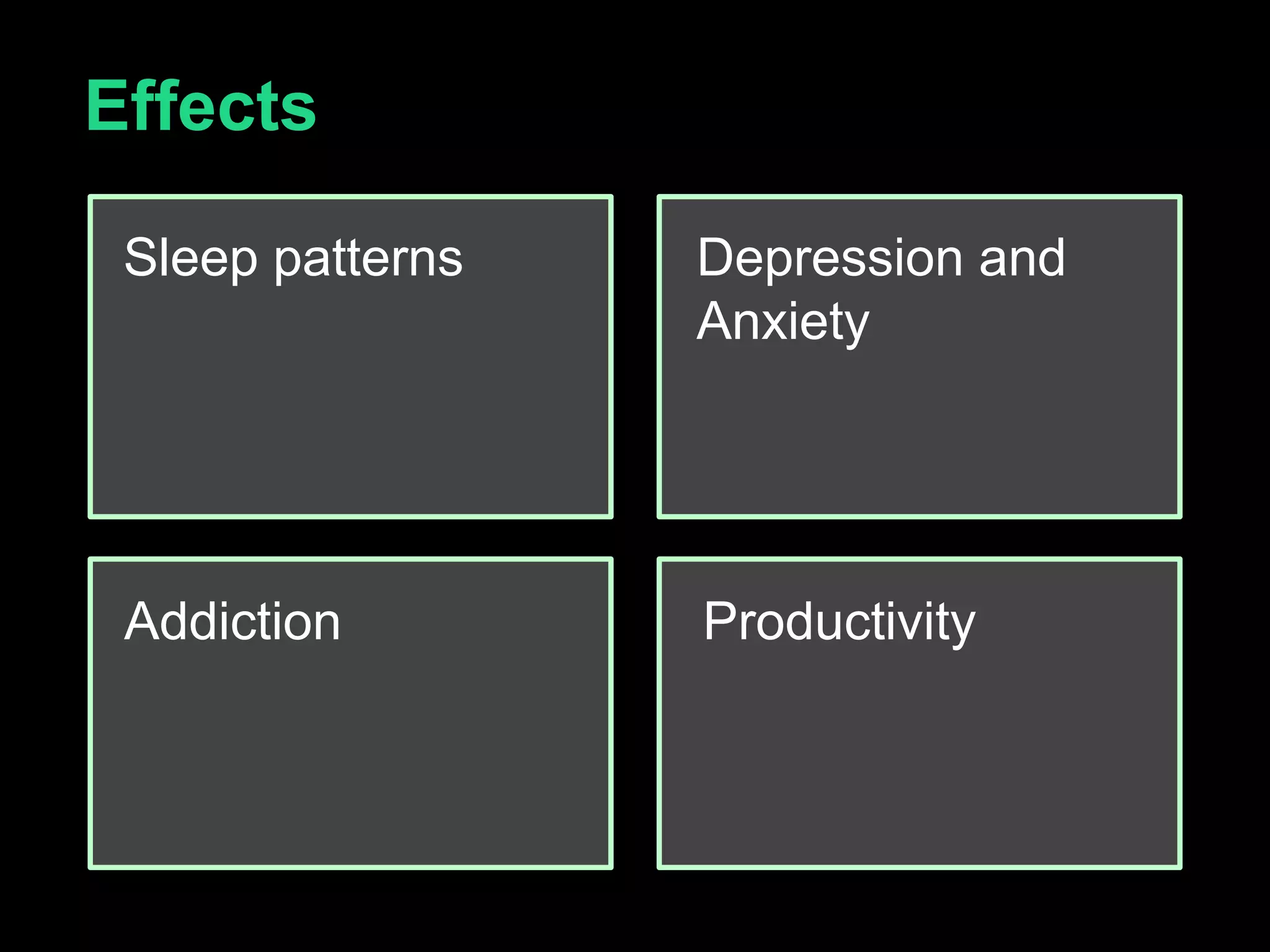 Effects

Sleep patterns

Depression and Anxiety

Addiction

Productivity